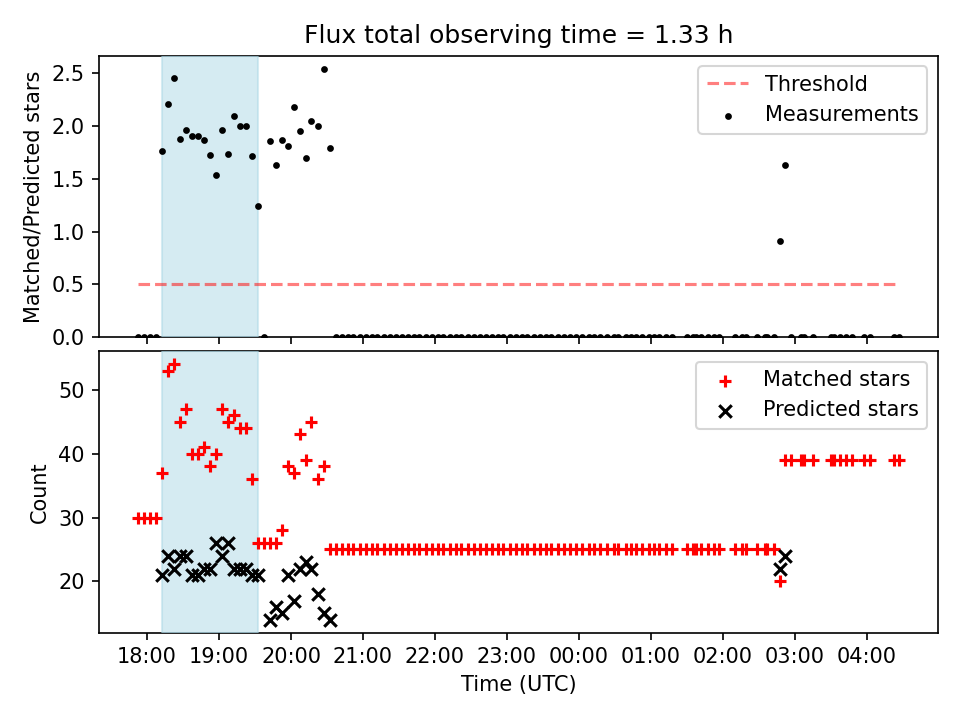 Flux total observing time = 1.33 h

Matched/Predicted stars

2.5
2.0
1.5
1.0
0.5
0.0

Threshold
Measurements

Count

50
40
30
20

Matched stars
Predicted stars

18:00 19:00 20:00 21:00 22:00 23:00 00:00 01:00 02:00 03:00 04:00

Time (UTC)